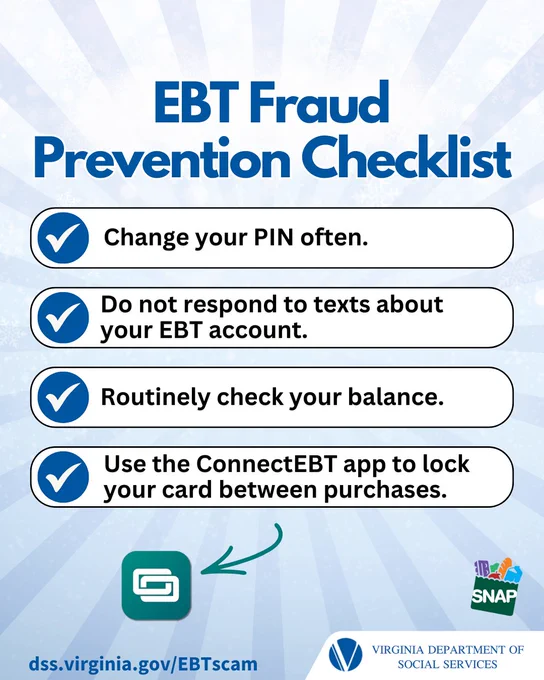 EBT Fraud Prevention Checklist

Change your PIN often.

Do not respond to texts about your EBT account.

Routinely check your balance.

Use the ConnectEBT app to lock your card between purchases.

SNAP

dss.virginia.gov/EBTscam

VIRGINIA DEPARTMENT OF SOCIAL SERVICES